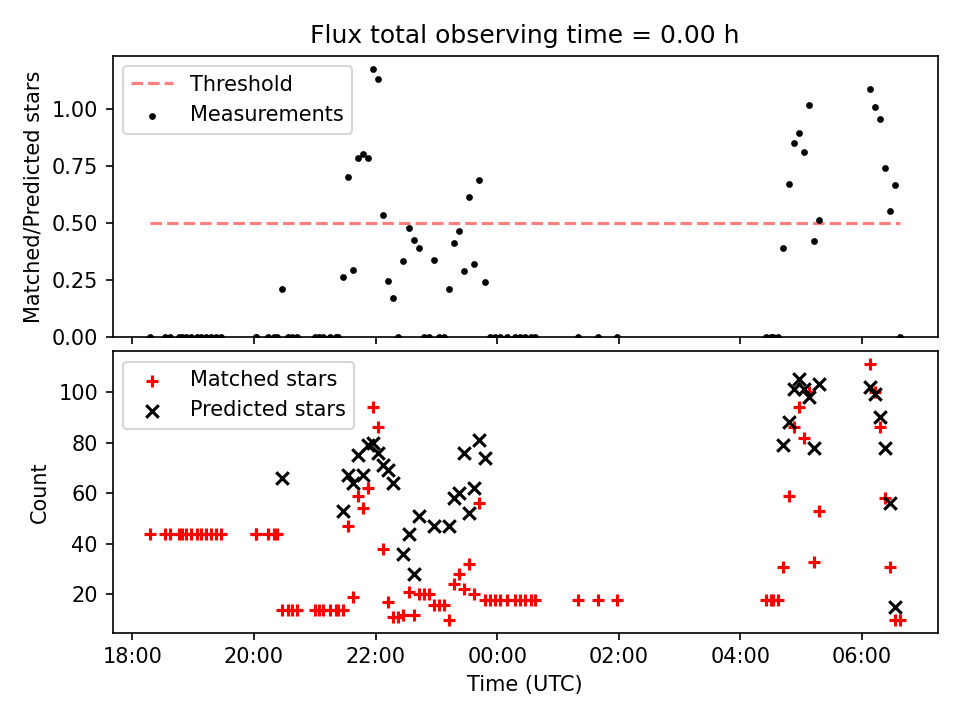 Flux total observing time = 0.00 h

Threshold
Measurements

Matched/Predicted stars

1.00
0.75
0.50
0.25
0.00

Matched stars
Predicted stars

Count

100
80
60
40
20

18:00
20:00
22:00
00:00
02:00
04:00
06:00

Time (UTC)